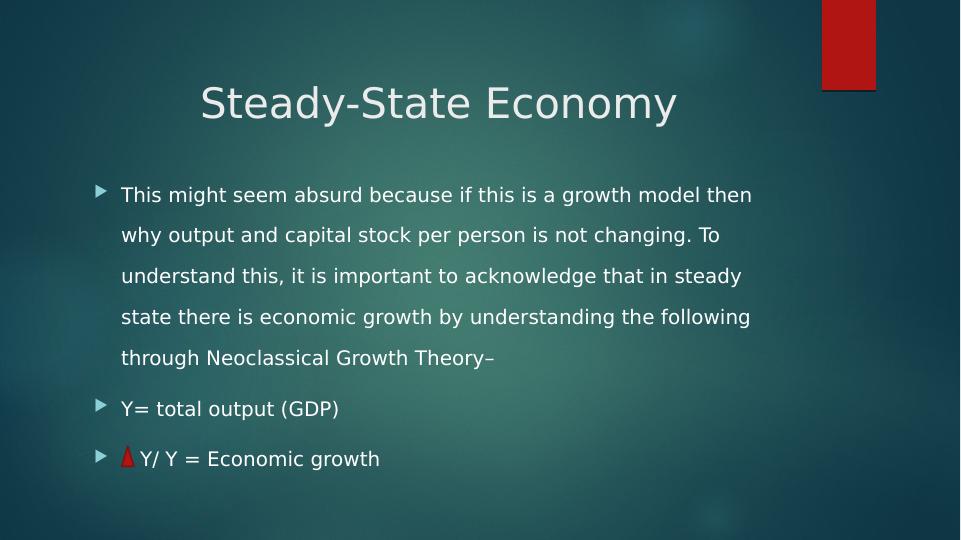 Steady-State Economy

This might seem absurd because if this is a growth model then why output and capital stock per person is not changing. To understand this, it is important to acknowledge that in steady state there is economic growth by understanding the following through Neoclassical Growth Theory–

Y= total output (GDP)

$\Delta$Y/ Y = Economic growth